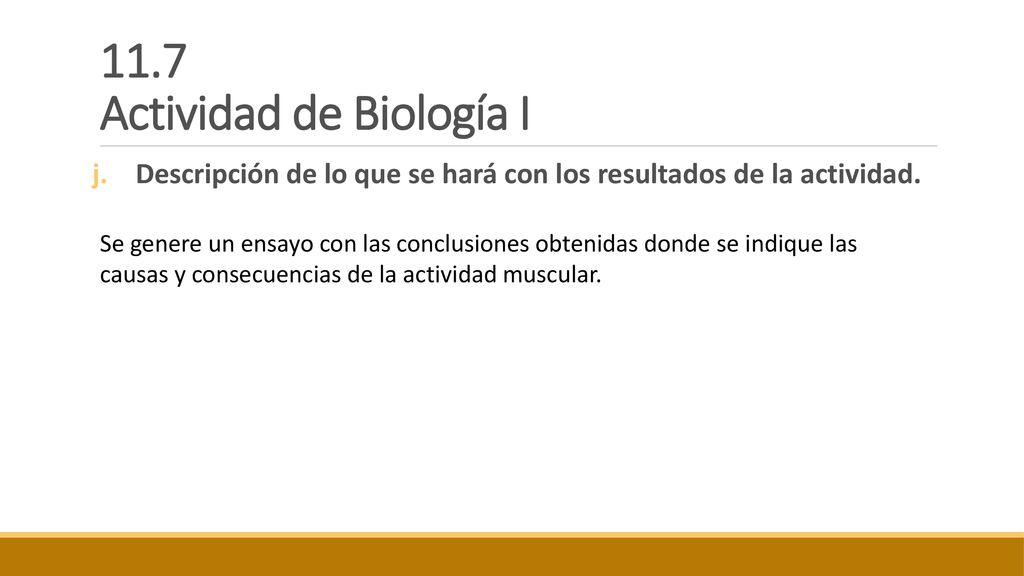 11.7
Actividad de Biología I

j. Descripción de lo que se hará con los resultados de la actividad.

Se genere un ensayo con las conclusiones obtenidas donde se indique las causas y consecuencias de la actividad muscular.